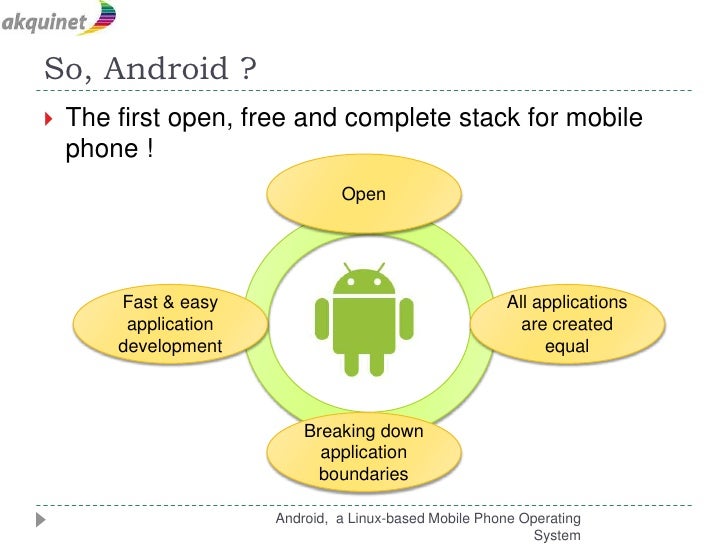 akquinet

So, Android ?

The first open, free and complete stack for mobile phone !

Open

Fast & easy application development

All applications are created equal

Breaking down application boundaries

Android, a Linux-based Mobile Phone Operating System